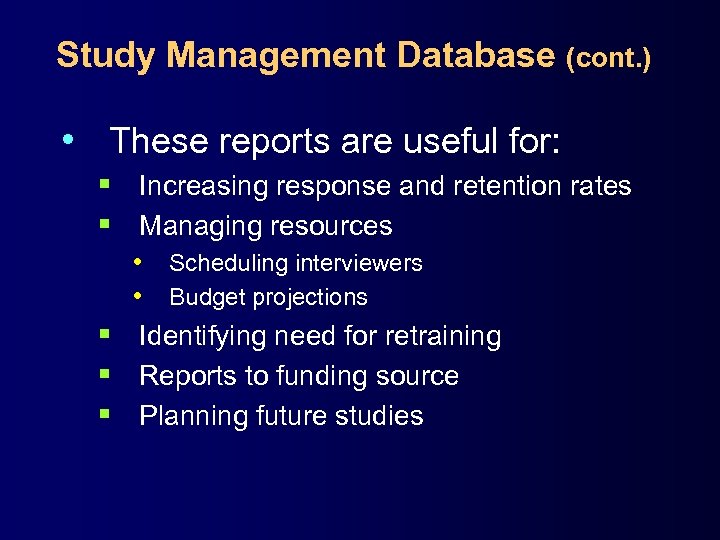 Study Management Database (cont.)

• These reports are useful for:
  ▪ Increasing response and retention rates
  ▪ Managing resources
    • Scheduling interviewers
    • Budget projections
  ▪ Identifying need for retraining
  ▪ Reports to funding source
  ▪ Planning future studies